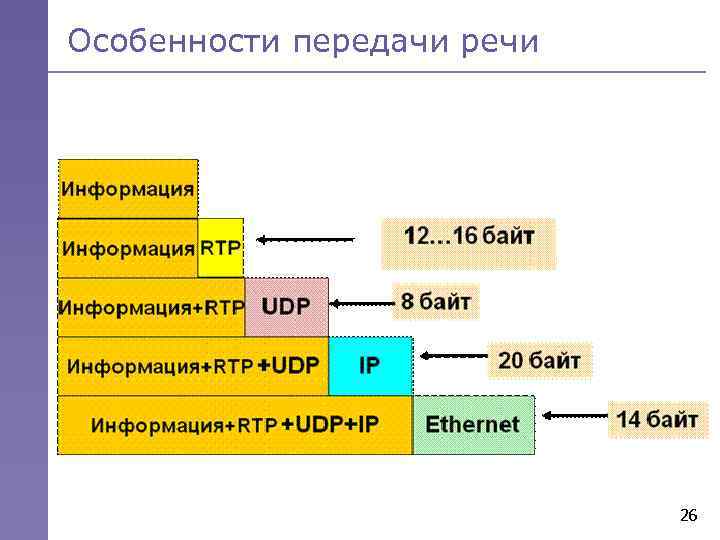 Особенности передачи речи

Информация

Информация RTP

12…16 байт

Информация+RTP UDP

8 байт

Информация+RTP +UDP IP

20 байт

Информация+RTP +UDP+IP Ethernet

14 байт

26